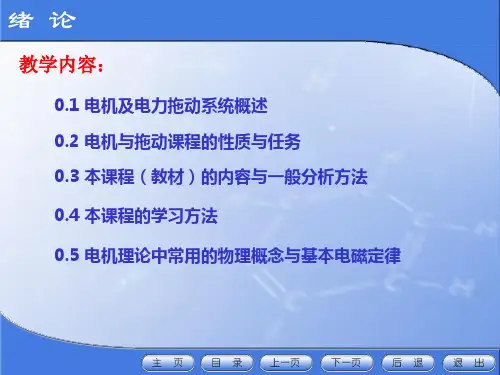 绪 论

教学内容：

0.1 电机及电力拖动系统概述

0.2 电机与拖动课程的性质与任务

0.3 本课程（教材）的内容与一般分析方法

0.4 本课程的学习方法

0.5 电机理论中常用的物理概念与基本电磁定律

主 页 目 录 上一页 下一页 后 退 退 出